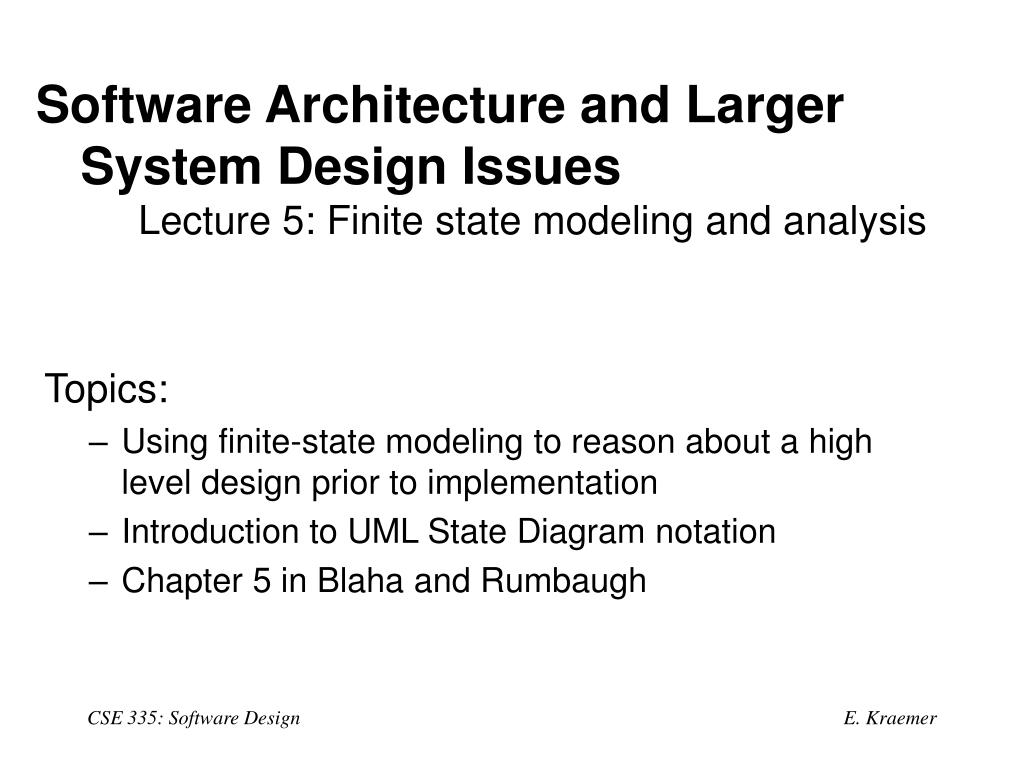 Software Architecture and Larger System Design Issues

Lecture 5: Finite state modeling and analysis

Topics:

– Using finite-state modeling to reason about a high level design prior to implementation
– Introduction to UML State Diagram notation
– Chapter 5 in Blaha and Rumbaugh

CSE 335: Software Design

E. Kraemer